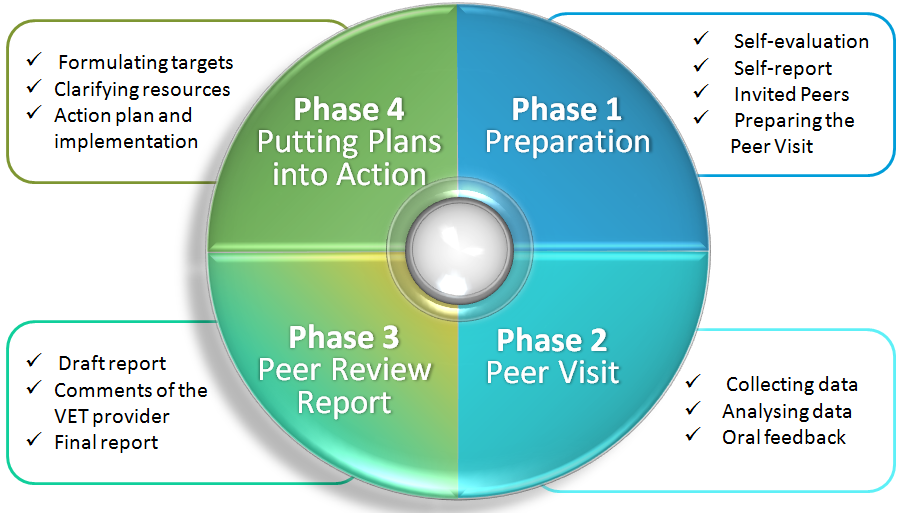 ✓ Formulating targets
✓ Clarifying resources
✓ Action plan and implementation

Phase 4
Putting Plans into Action

Phase 1
Preparation

✓ Self-evaluation
✓ Self-report
✓ Invited Peers
✓ Preparing the Peer Visit

✓ Draft report
✓ Comments of the VET provider
✓ Final report

Phase 3
Peer Review Report

Phase 2
Peer Visit

✓ Collecting data
✓ Analysing data
✓ Oral feedback